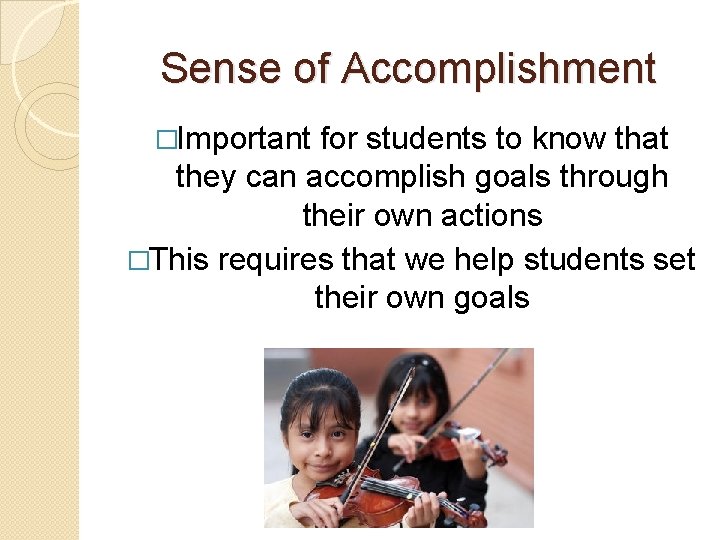 Sense of Accomplishment

□Important for students to know that they can accomplish goals through their own actions

□This requires that we help students set their own goals